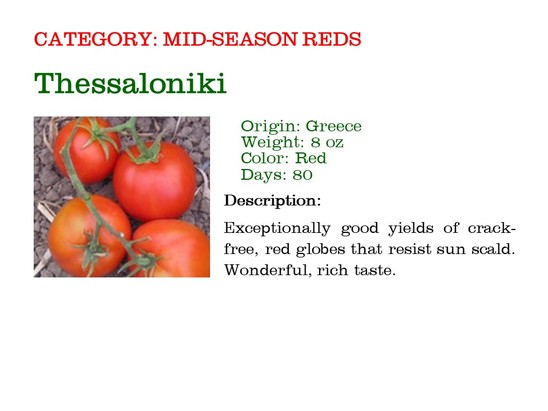 CATEGORY: MID-SEASON REDS

Thessaloniki

Origin: Greece
Weight: 8 oz
Color: Red
Days: 80

Description:

Exceptionally good yields of crack-free, red globes that resist sun scald. Wonderful, rich taste.